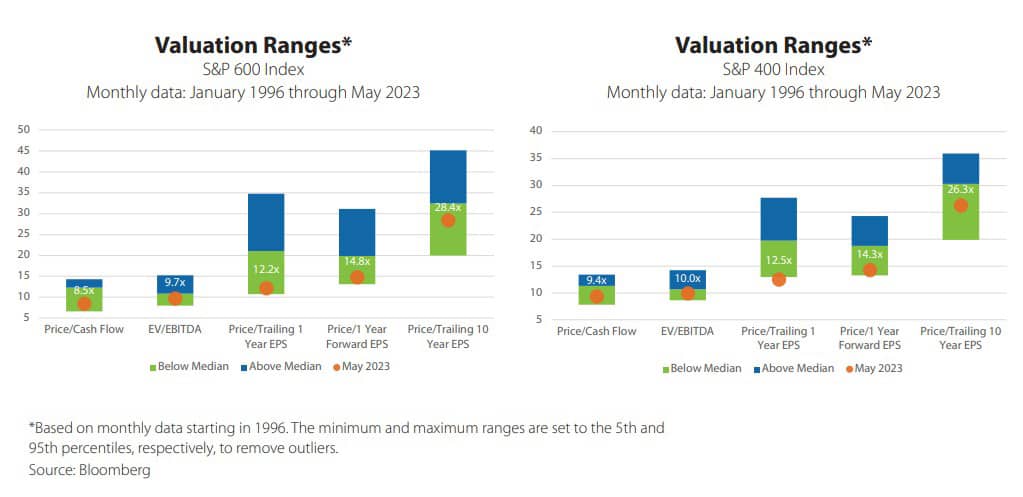 **Valuation Ranges***
S&P 600 Index
Monthly data: January 1996 through May 2023

50
45
40
35
30
25
20
15
10
5

8.5x
9.7x
12.2x
14.8x
28.4x

Price/Cash Flow
EV/EBITDA
Price/Trailing 1 Year EPS
Price/1 Year Forward EPS
Price/Trailing 10 Year EPS

Below Median
Above Median
May 2023

**Valuation Ranges***
S&P 400 Index
Monthly data: January 1996 through May 2023

40
35
30
25
20
15
10
5

9.4x
10.0x
12.5x
14.3x
26.3x

Price/Cash Flow
EV/EBITDA
Price/Trailing 1 Year EPS
Price/1 Year Forward EPS
Price/Trailing 10 Year EPS

Below Median
Above Median
May 2023

*Based on monthly data starting in 1996. The minimum and maximum ranges are set to the 5th and 95th percentiles, respectively, to remove outliers.
Source: Bloomberg